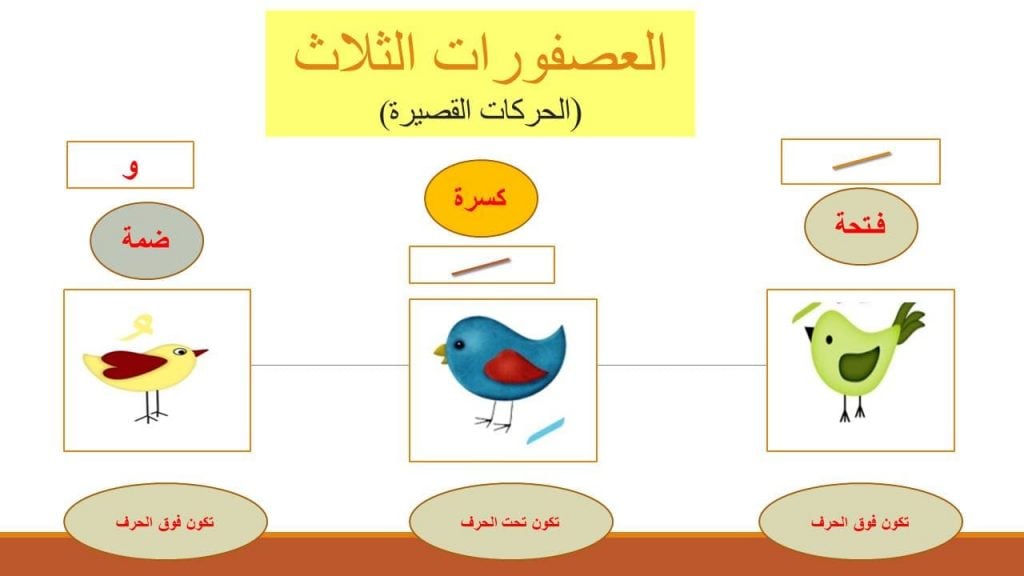 العصفورات الثلاث
(الحركات القصيرة)

فتحة

كسرة

و

ضمة

تكون فوق الحرف

تكون تحت الحرف

تكون فوق الحرف